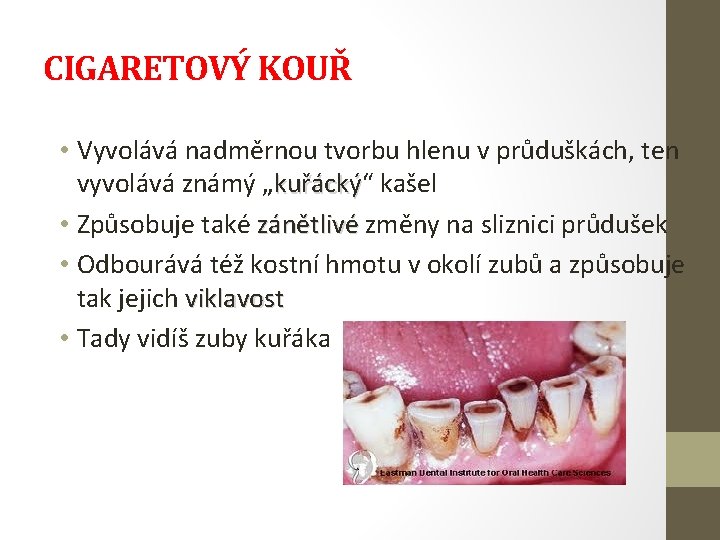 CIGARETOVÝ KOUŘ

• Vyvolává nadměrnou tvorbu hlenu v průduškách, ten vyvolává známý „kuřácký“ kašel

• Způsobuje také zánětlivé změny na sliznici průdušek

• Odbourává též kostní hmotu v okolí zubů a způsobuje tak jejich viklavost

• Tady vidíš zuby kuřáka

Eastman Dental Institute for Oral Health Care Sciences